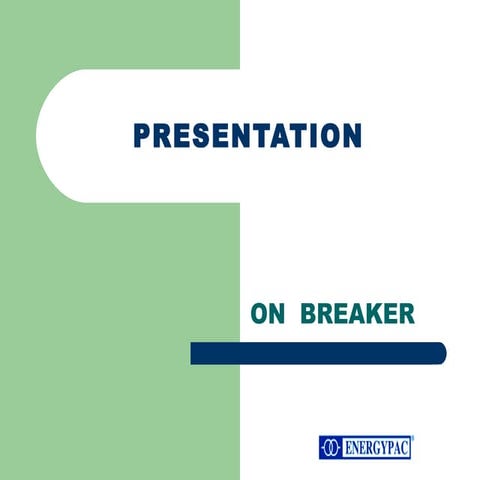 PRESENTATION

ON BREAKER

ENERGYPAC